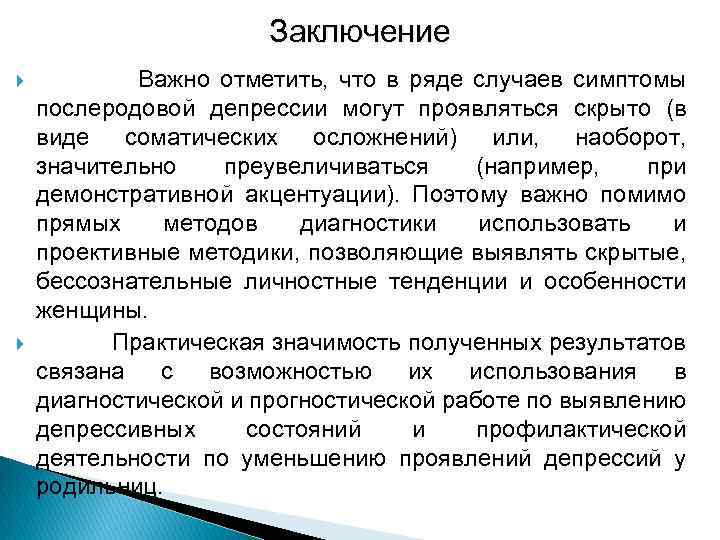 Заключение

Важно отметить, что в ряде случаев симптомы послеродовой депрессии могут проявляться скрыто (в виде соматических осложнений) или, наоборот, значительно преувеличиваться (например, при демонстративной акцентуации). Поэтому важно помимо прямых методов диагностики использовать и проективные методики, позволяющие выявлять скрытые, бессознательные личностные тенденции и особенности женщины.

Практическая значимость полученных результатов связана с возможностью их использования в диагностической и прогностической работе по выявлению депрессивных состояний и профилактической деятельности по уменьшению проявлений депрессий у родильниц.